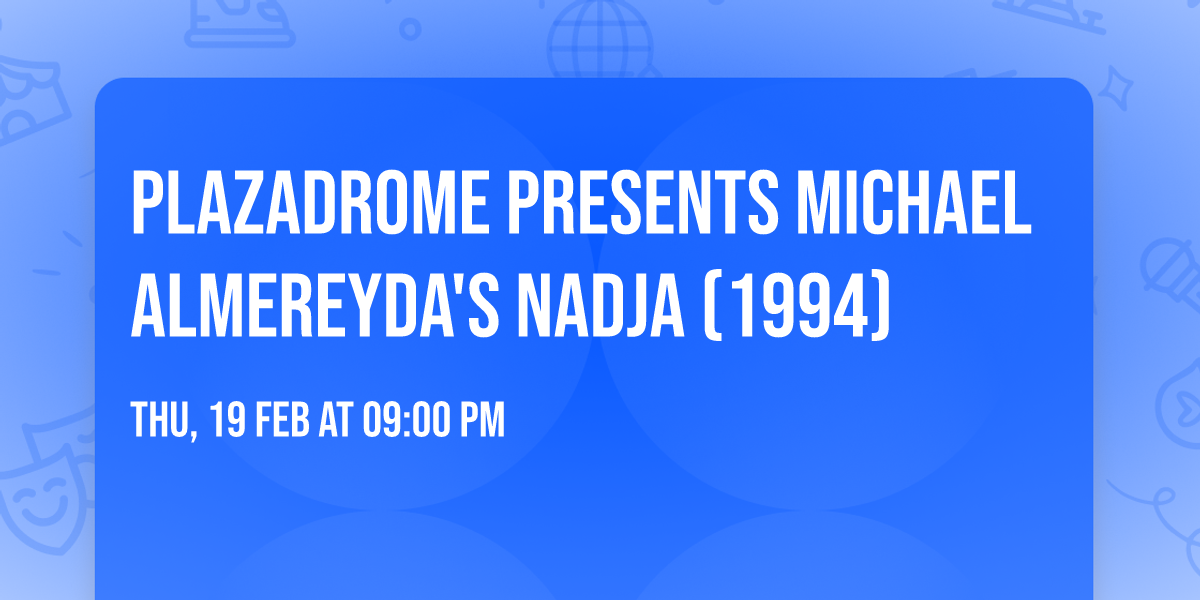 PLAZADROME PRESENTS MICHAEL ALMEREYDA'S NADJA (1994)

THU, 19 FEB AT 09:00 PM